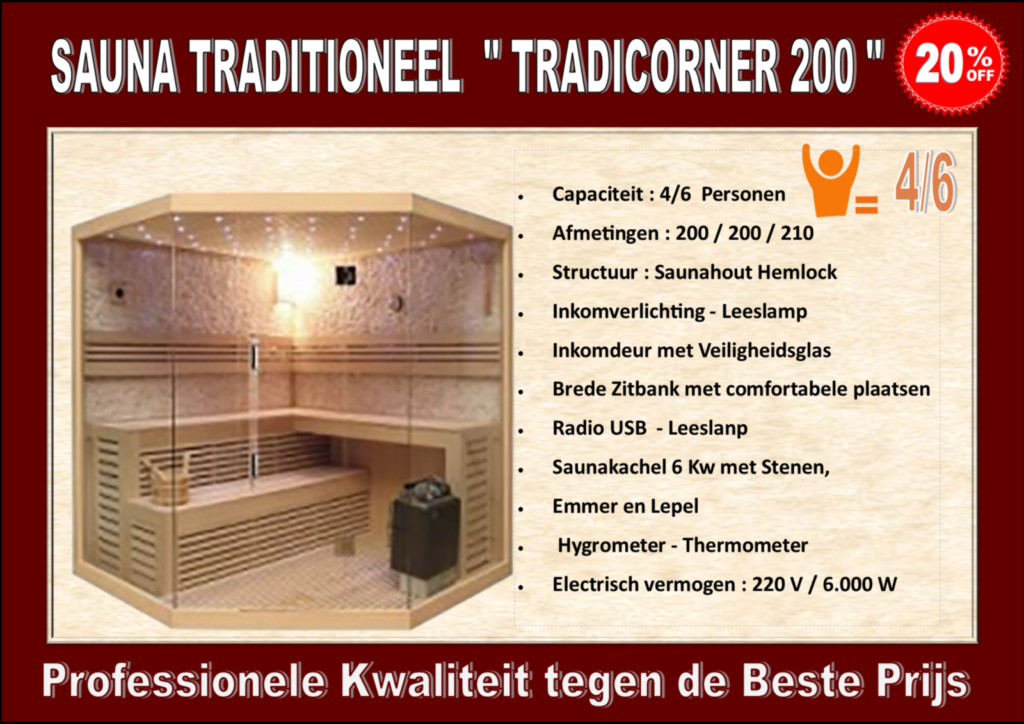 SAUNA TRADITIONEEL " TRADICORNER 200 "

20% OFF

= 4/6

- Capaciteit : 4/6 Personen
- Afmetingen : 200 / 200 / 210
- Structuur : Saunahout Hemlock
- Inkomverlichting - Leeslamp
- Inkomdeur met Veiligheidsglas
- Brede Zitbank met comfortabele plaatsen
- Radio USB - Leeslanp
- Saunakachel 6 Kw met Stenen,
- Emmer en Lepel
- Hygrometer - Thermometer
- Electrisch vermogen : 220 V / 6.000 W

Professionele Kwaliteit tegen de Beste Prijs